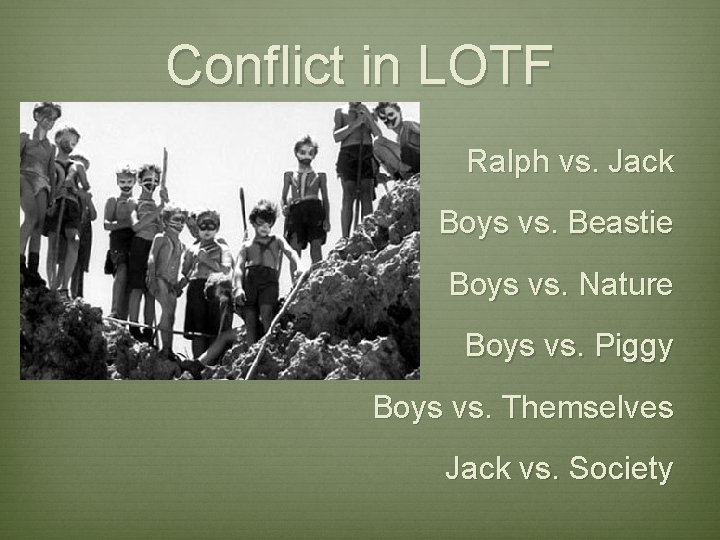 Conflict in LOTF

Ralph vs. Jack

Boys vs. Beastie

Boys vs. Nature

Boys vs. Piggy

Boys vs. Themselves

Jack vs. Society